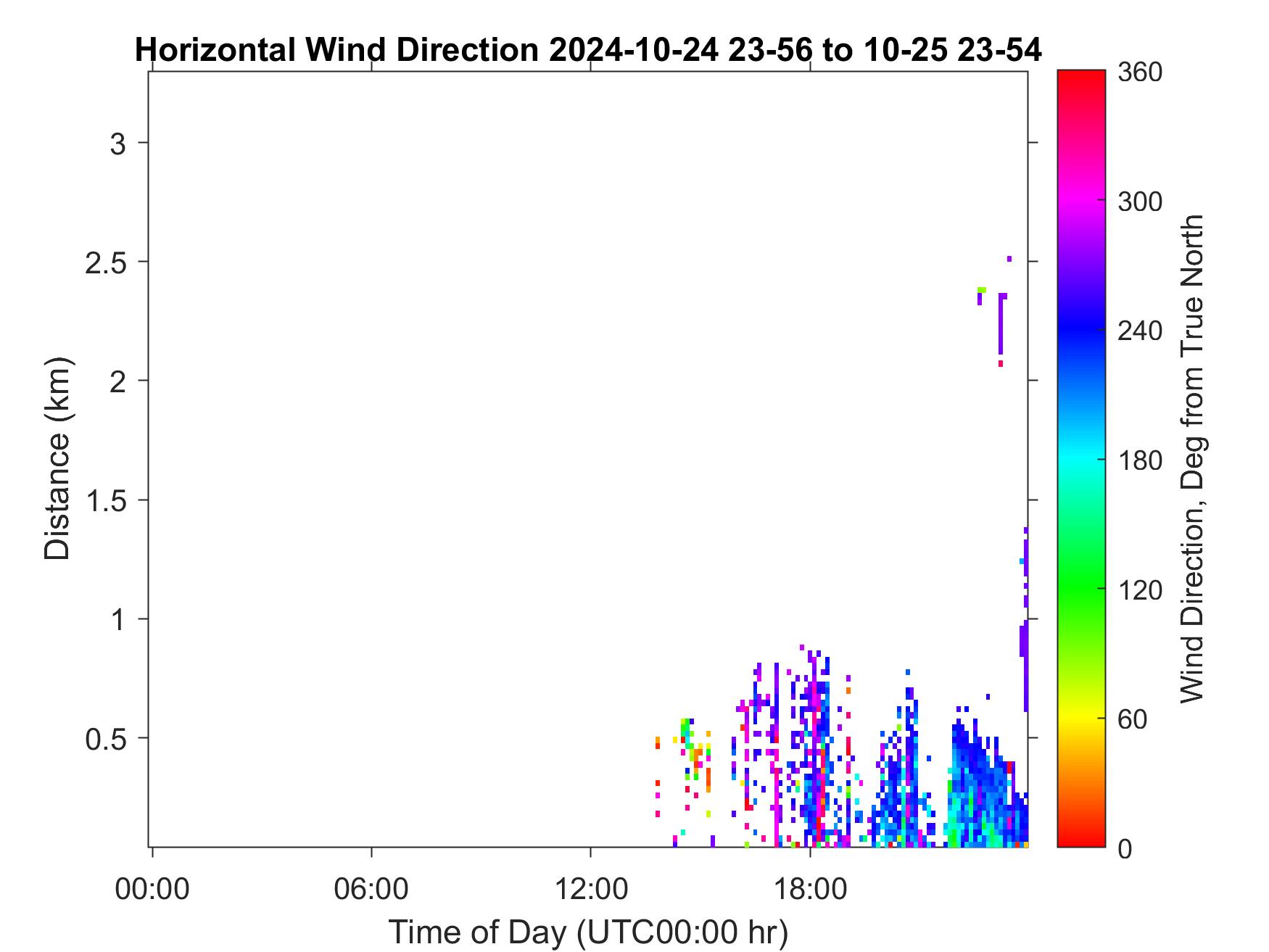 Horizontal Wind Direction 2024-10-24 23-56 to 10-25 23-54

Distance (km)

3

2.5

2

1.5

1

0.5

00:00

06:00

12:00

18:00

Time of Day (UTC00:00 hr)

360

300

240

180

120

60

0

Wind Direction, Deg from True North